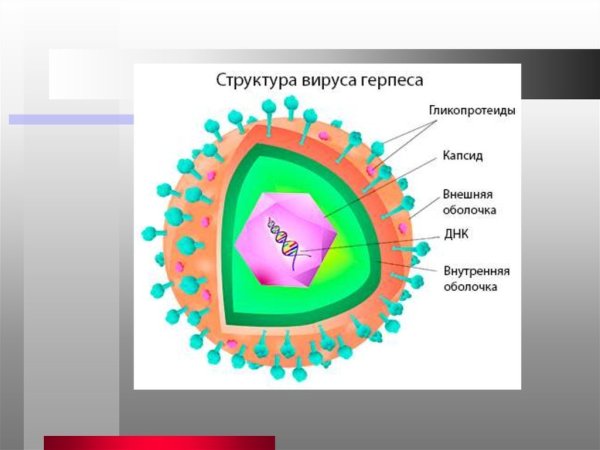 Структура вируса герпеса

Гликопротеиды

Капсид

Внешняя оболочка

ДНК

Внутренняя оболочка